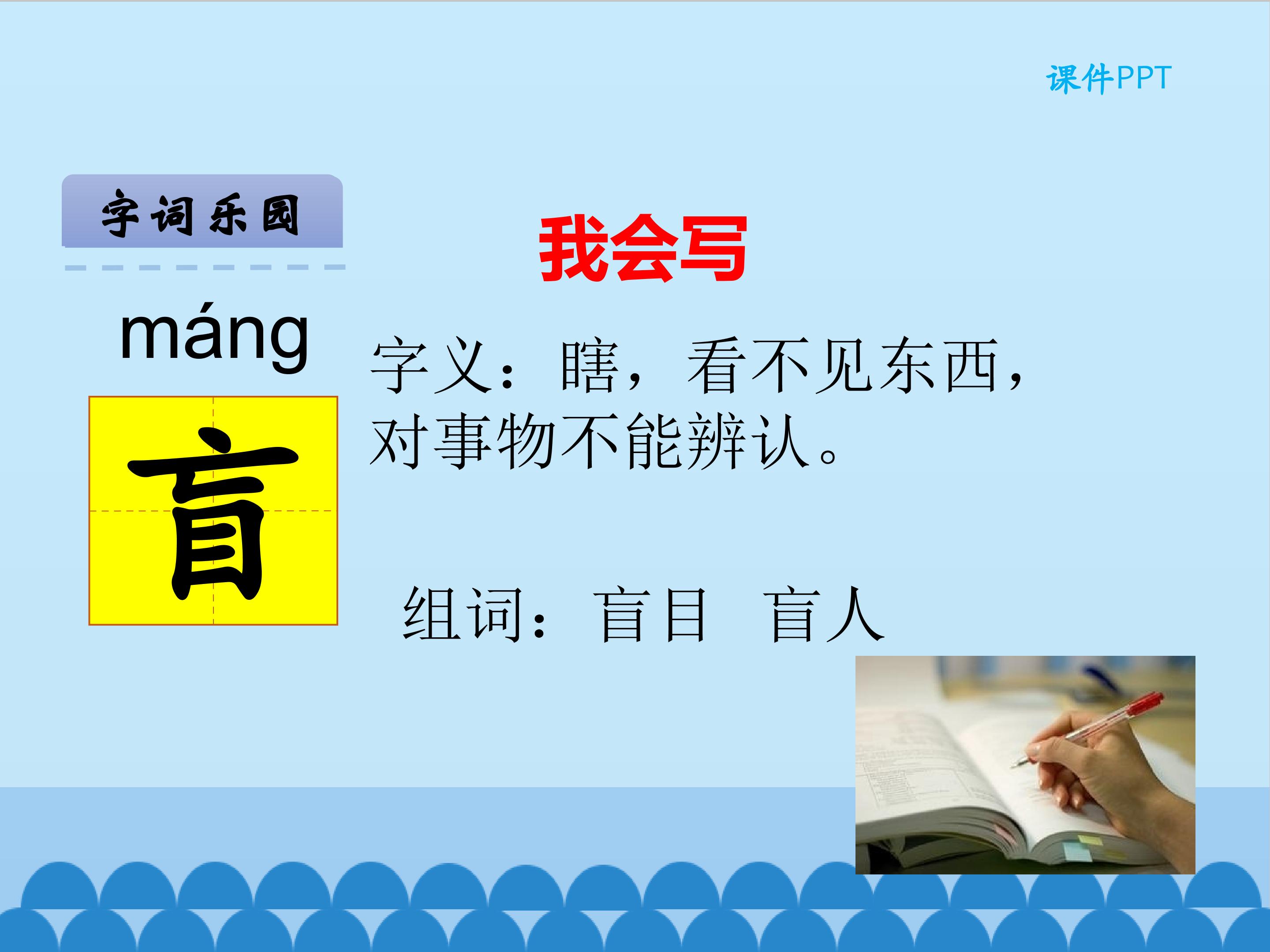 课件PPT

字词乐园

我会写

máng

盲

字义：瞎，看不见东西，对事物不能辨认。

组词：盲目　盲人